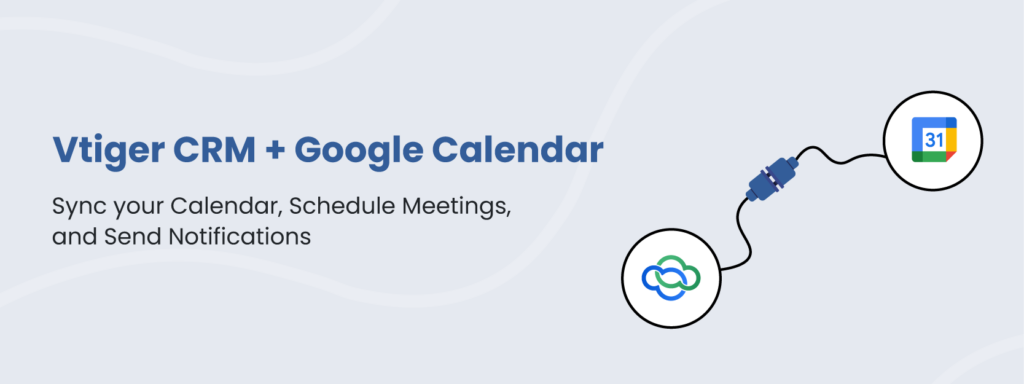 Vtiger CRM + Google Calendar

Sync your Calendar, Schedule Meetings, and Send Notifications

31